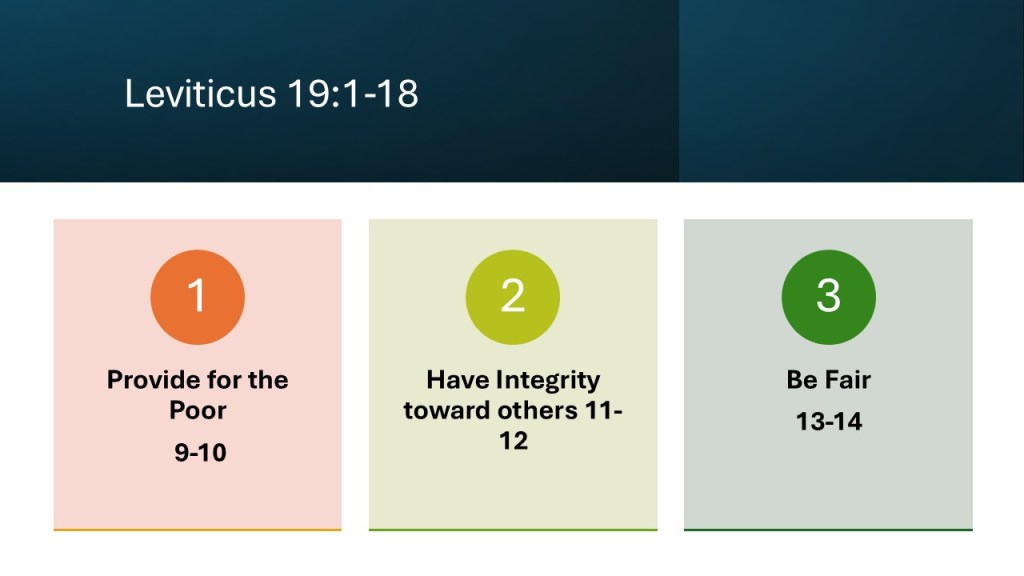 Leviticus 19:1-18

1

Provide for the Poor

9-10

2

Have Integrity toward others 11-12

3

Be Fair

13-14